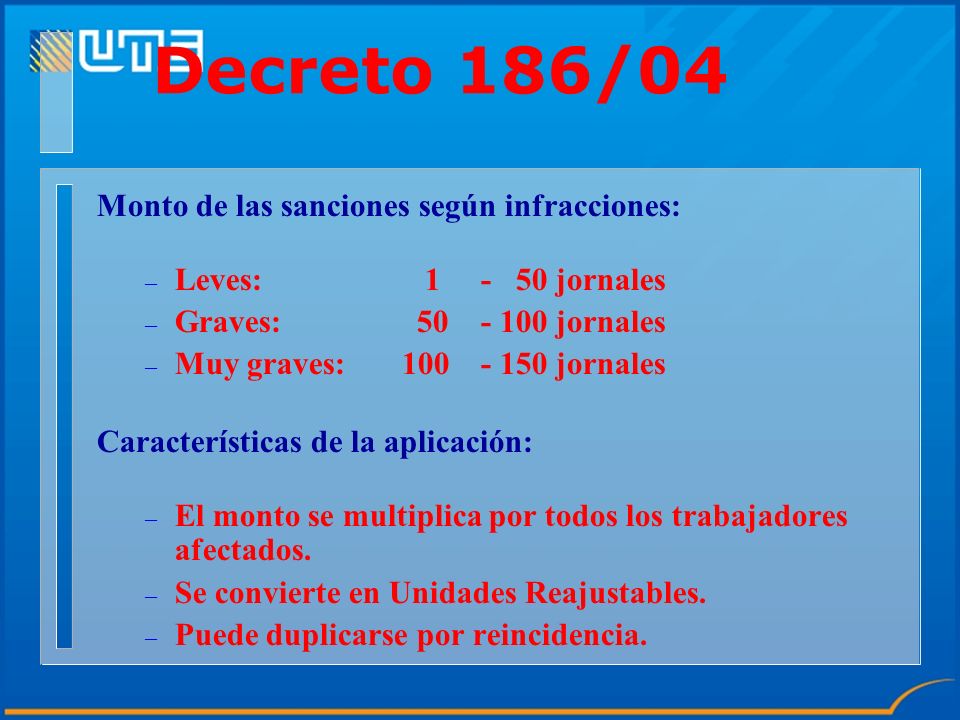 UTE

Decreto 186/04

Monto de las sanciones según infracciones:

– Leves: 1 - 50 jornales
– Graves: 50 - 100 jornales
– Muy graves: 100 - 150 jornales

Características de la aplicación:

– El monto se multiplica por todos los trabajadores afectados.
– Se convierte en Unidades Reajustables.
– Puede duplicarse por reincidencia.